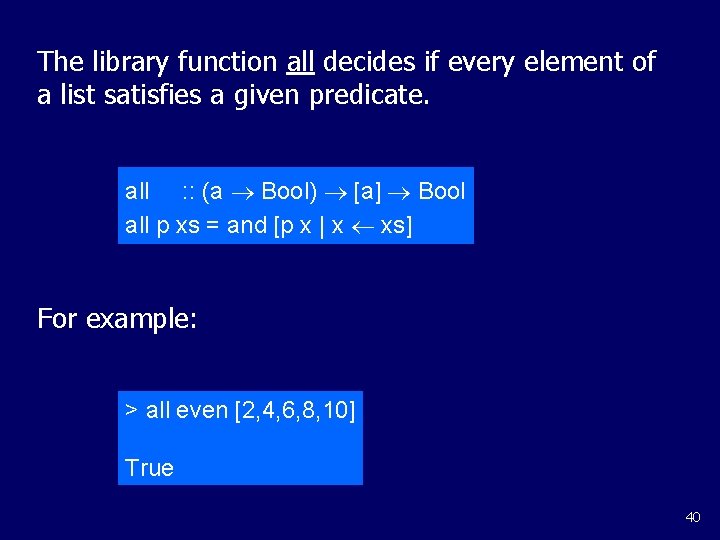 The library function all decides if every element of a list satisfies a given predicate.

all :: (a $\rightarrow$ Bool) $\rightarrow$ [a] $\rightarrow$ Bool
all p xs = and [p x | x $\leftarrow$ xs]

For example:

> all even [2,4,6,8,10]

True

40